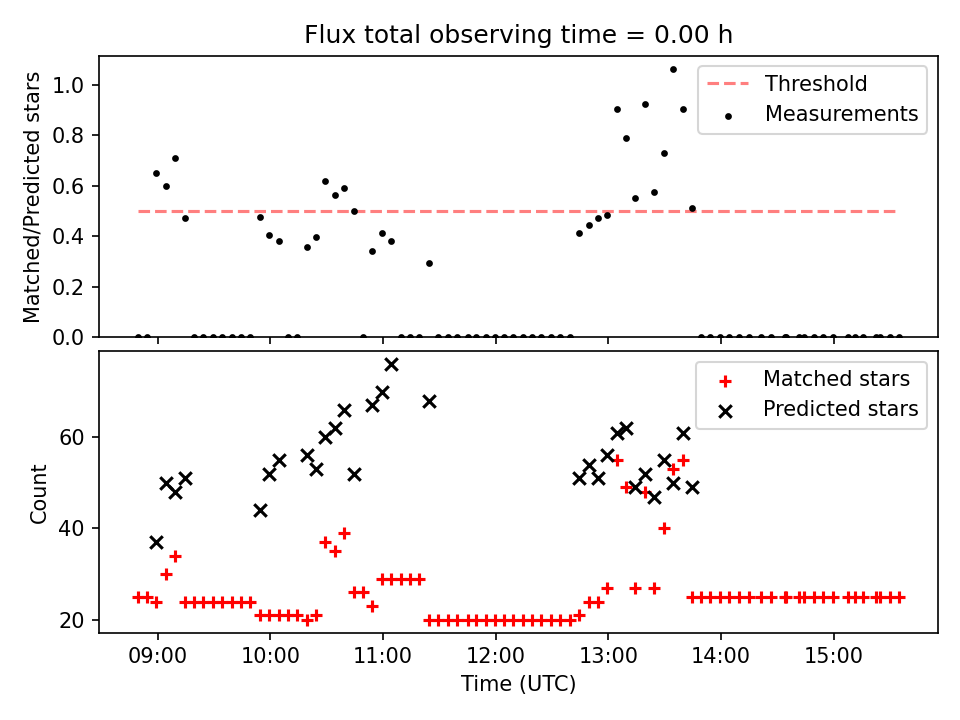 Flux total observing time = 0.00 h

Matched/Predicted stars

1.0
0.8
0.6
0.4
0.2
0.0

Threshold
Measurements

Count

60
40
20

Matched stars
Predicted stars

09:00
10:00
11:00
12:00
13:00
14:00
15:00

Time (UTC)